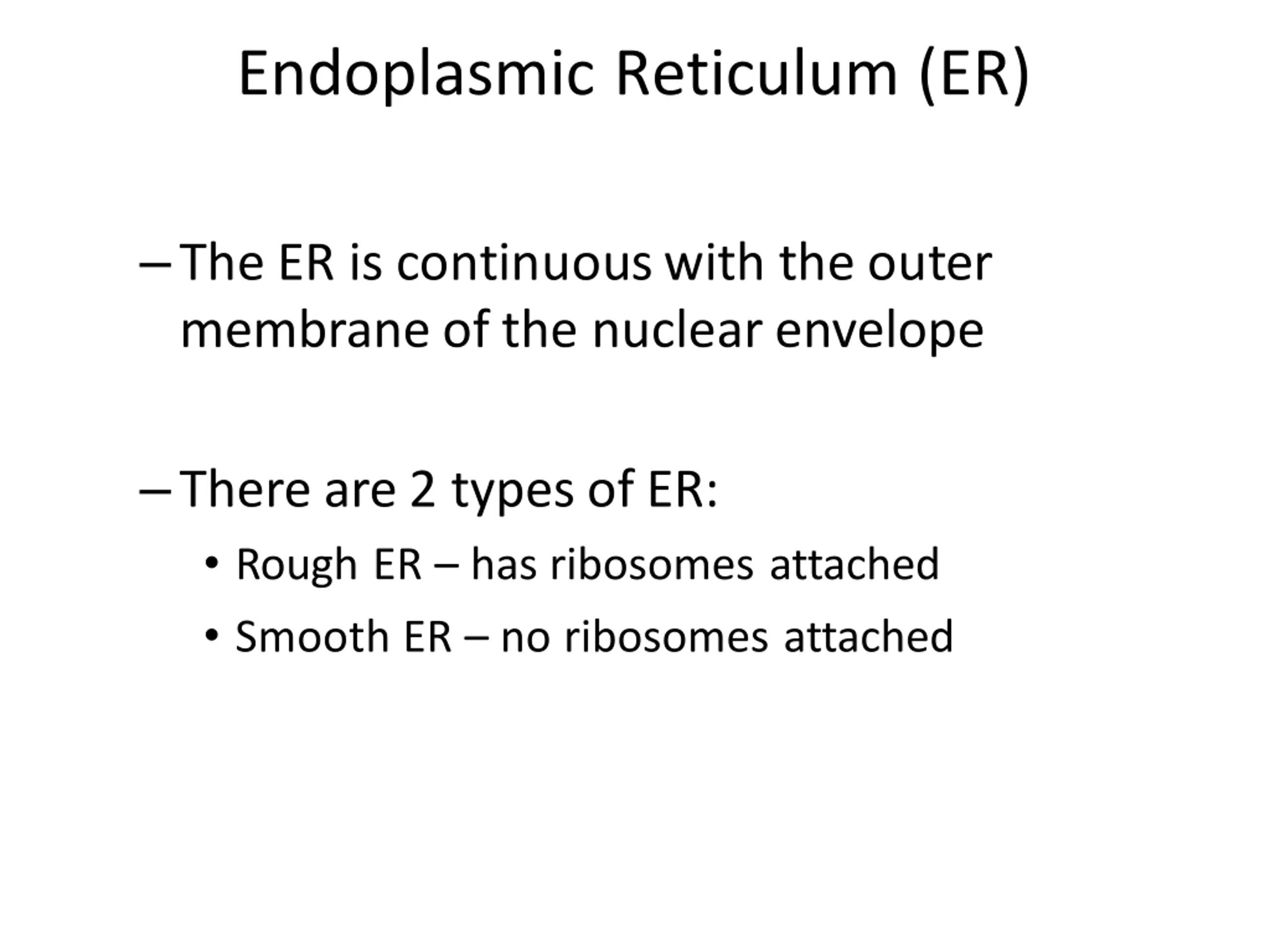 Endoplasmic Reticulum (ER)

– The ER is continuous with the outer membrane of the nuclear envelope

– There are 2 types of ER:

• Rough ER – has ribosomes attached

• Smooth ER – no ribosomes attached